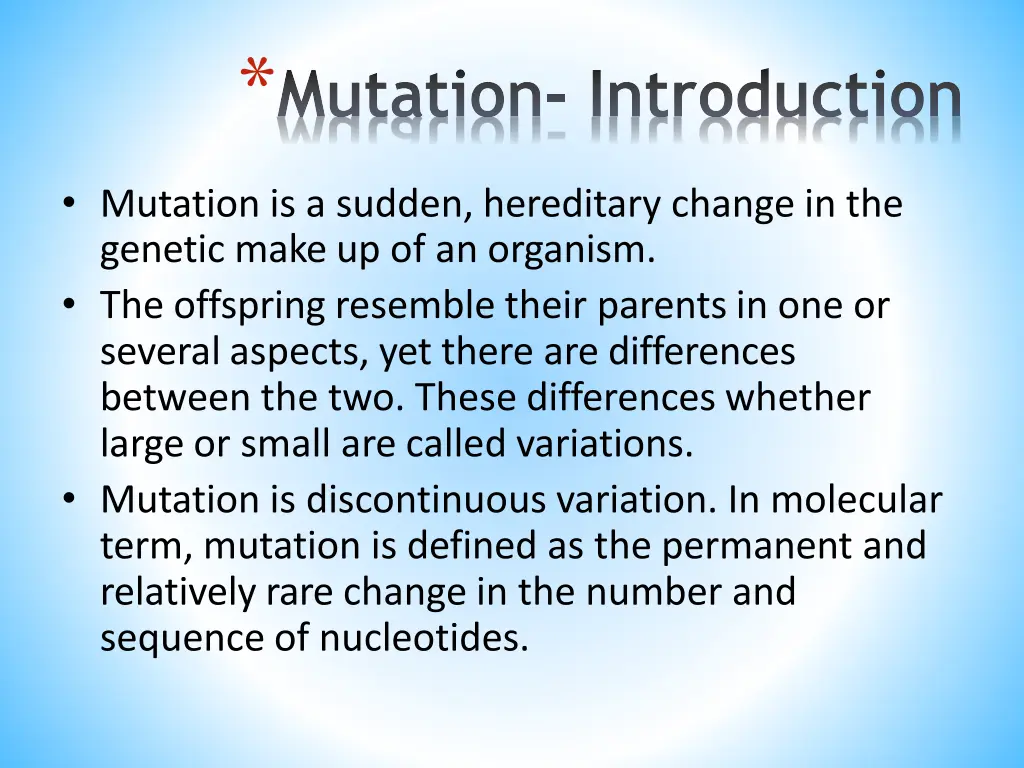 *Mutation- Introduction

• Mutation is a sudden, hereditary change in the genetic make up of an organism.
• The offspring resemble their parents in one or several aspects, yet there are differences between the two. These differences whether large or small are called variations.
• Mutation is discontinuous variation. In molecular term, mutation is defined as the permanent and relatively rare change in the number and sequence of nucleotides.